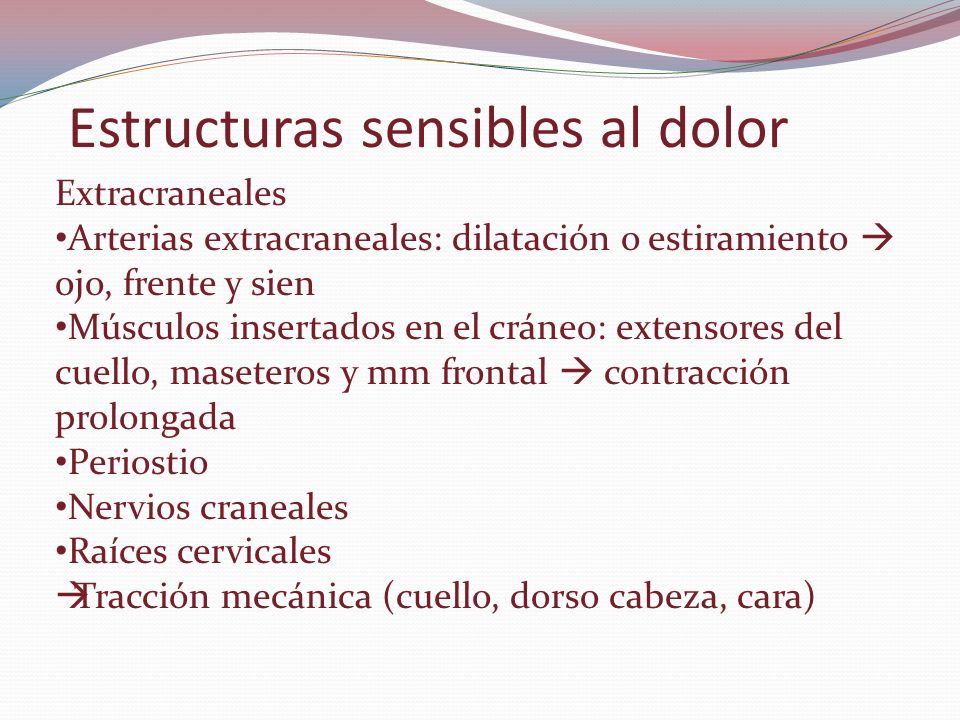 Estructuras sensibles al dolor

Extracraneales
•Arterias extracraneales: dilatación o estiramiento → ojo, frente y sien
•Músculos insertados en el cráneo: extensores del cuello, maseteros y mm frontal → contracción prolongada
•Periostio
•Nervios craneales
•Raíces cervicales
→Tracción mecánica (cuello, dorso cabeza, cara)